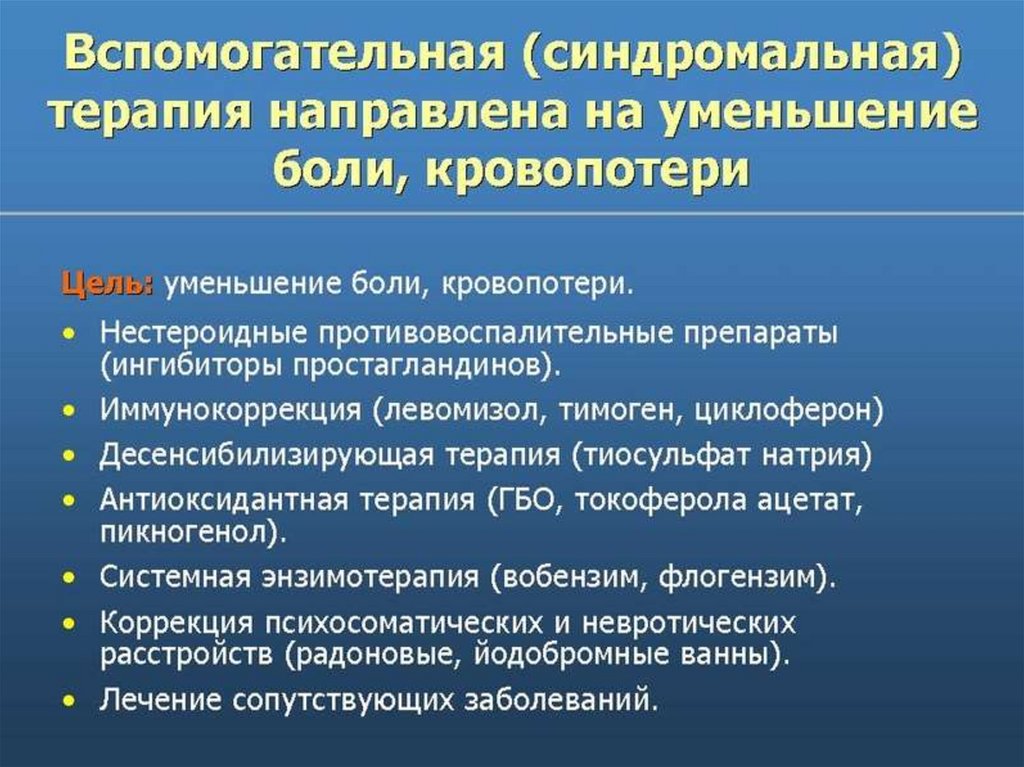 Вспомогательная (синдромальная) терапия направлена на уменьшение боли, кровопотери

Цель: уменьшение боли, кровопотери.

• Нестероидные противовоспалительные препараты (ингибиторы простагландинов).
• Иммунокоррекция (левомизол, тимоген, циклоферон)
• Десенсибилизирующая терапия (тиосульфат натрия)
• Антиоксидантная терапия (ГБО, токоферола ацетат, пикногенол).
• Системная энзимотерапия (вобензим, флогензим).
• Коррекция психосоматических и невротических расстройств (радоновые, йодобромные ванны).
• Лечение сопутствующих заболеваний.